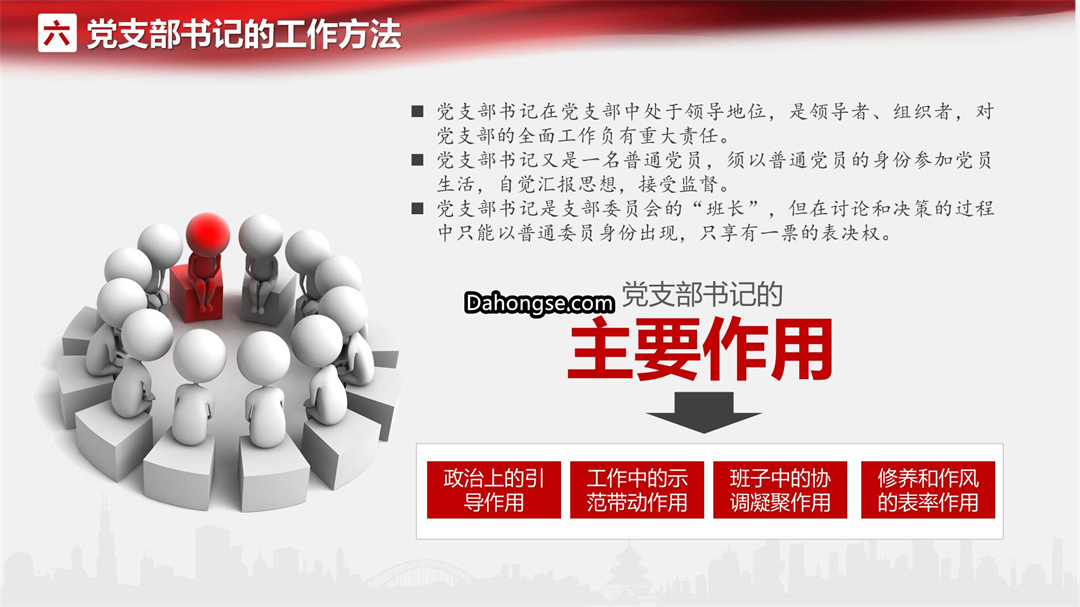 六 党支部书记的工作方法

■ 党支部书记在党支部中处于领导地位，是领导者、组织者，对党支部的全面工作负有重大责任。
■ 党支部书记又是一名普通党员，须以普通党员的身份参加党员生活，自觉汇报思想，接受监督。
■ 党支部书记是支部委员会的“班长”，但在讨论和决策的过程中只能以普通委员身份出现，只享有一票的表决权。

Dahongse.com

党支部书记的
主要作用

政治上的引导作用

工作中的示范带动作用

班子中的协调凝聚作用

修养和作风的表率作用